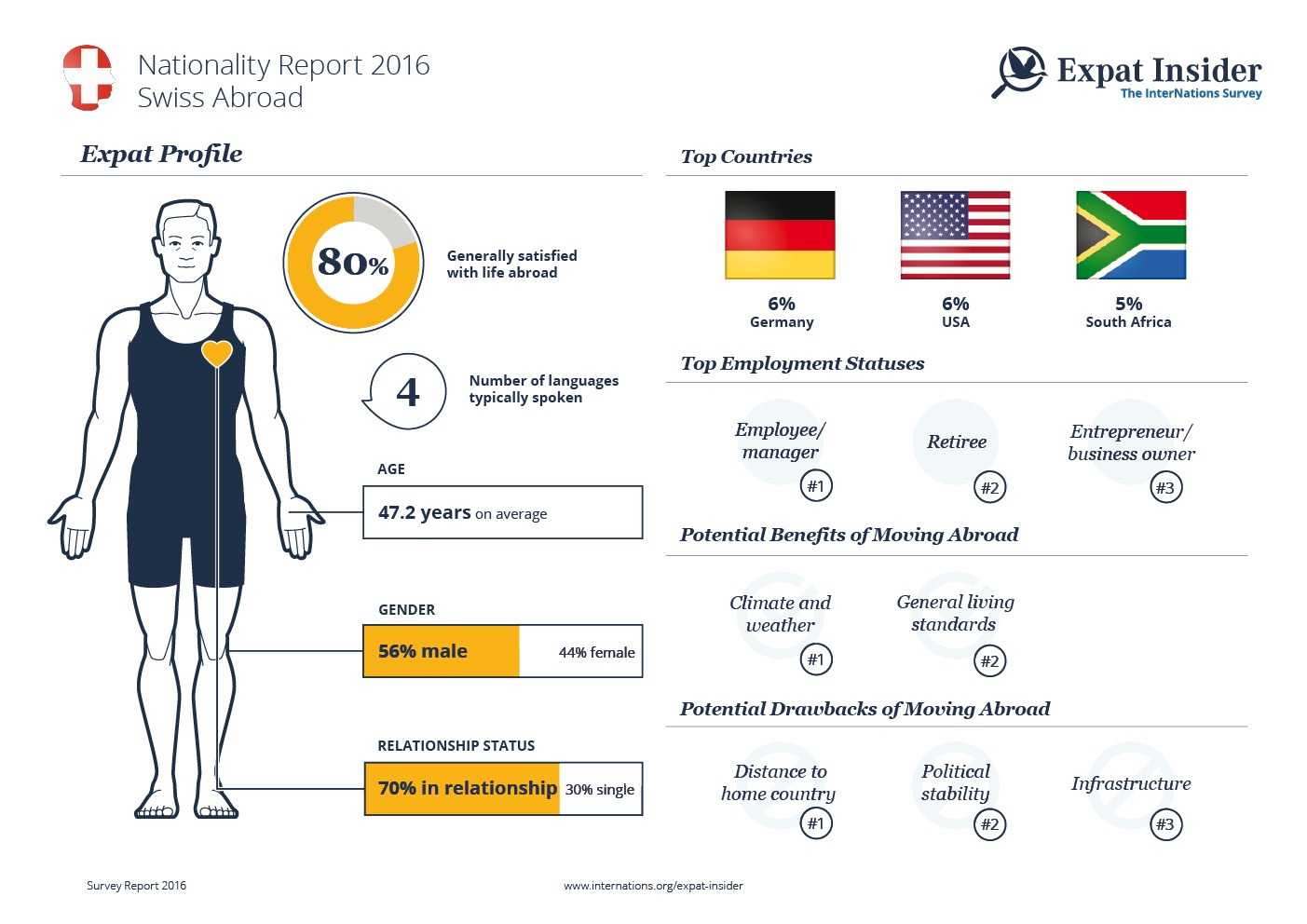 Nationality Report 2016
Swiss Abroad

Expat Insider
The InterNations Survey

Expat Profile

80%

Generally satisfied with life abroad

4

Number of languages typically spoken

AGE

47.2 years on average

GENDER

56% male 44% female

RELATIONSHIP STATUS

70% in relationship 30% single

Top Countries

6%
Germany

6%
USA

5%
South Africa

Top Employment Statuses

Employee/ manager #1

Retiree #2

Entrepreneur/ business owner #3

Potential Benefits of Moving Abroad

Climate and weather #1

General living standards #2

Potential Drawbacks of Moving Abroad

Distance to home country #1

Political stability #2

Infrastructure #3

Survey Report 2016

www.internations.org/expat-insider